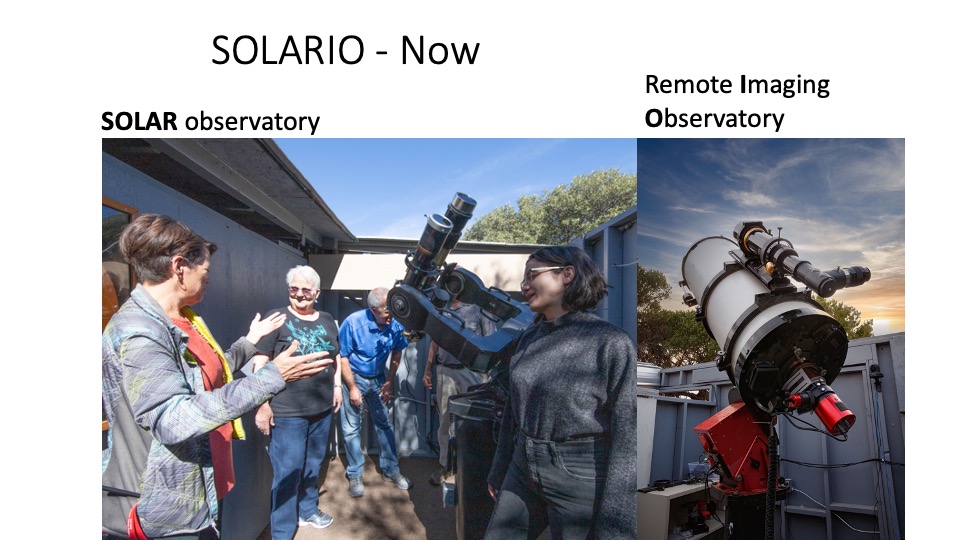 SOLARIO - Now

SOLAR observatory

Remote Imaging Observatory